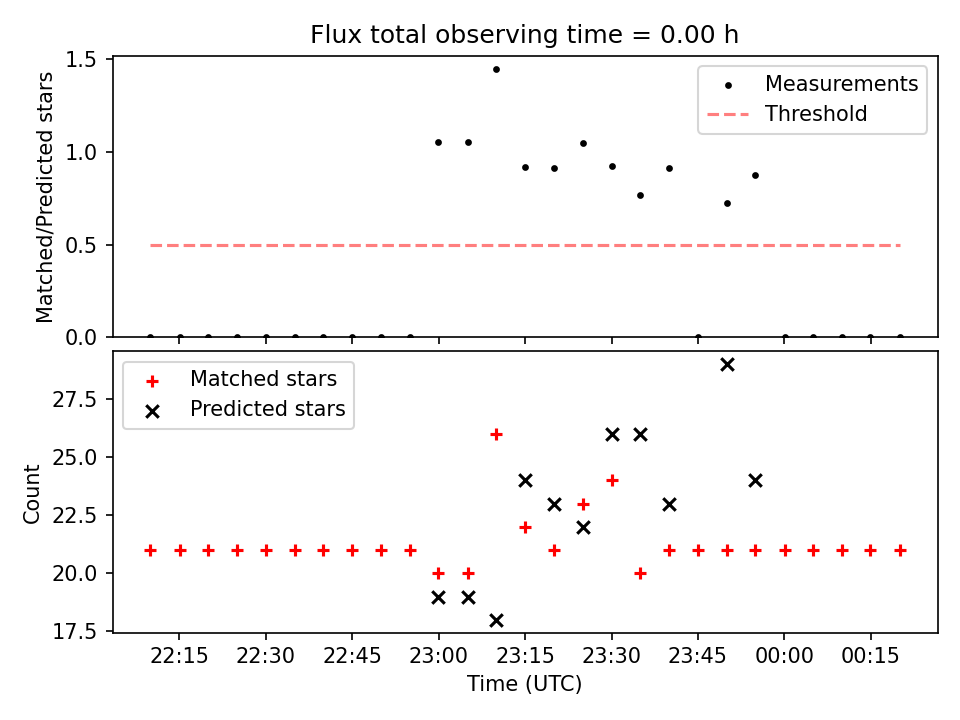 Flux total observing time = 0.00 h

Matched/Predicted stars

1.5
1.0
0.5
0.0

Measurements
Threshold

Matched stars
Predicted stars

Count

27.5
25.0
22.5
20.0
17.5

22:15
22:30
22:45
23:00
23:15
23:30
23:45
00:00
00:15

Time (UTC)